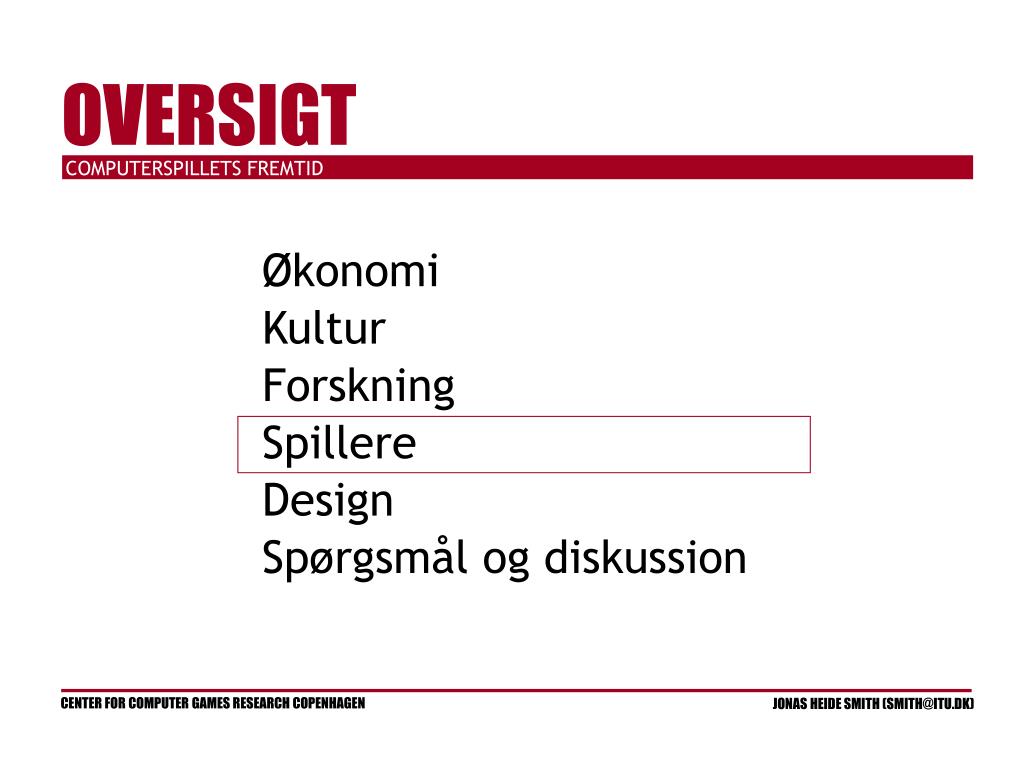 OVERSIGT
COMPUTERSPILLETS FREMTID

Økonomi
Kultur
Forskning
Spillere
Design
Spørgsmål og diskussion

CENTER FOR COMPUTER GAMES RESEARCH COPENHAGEN

JONAS HEIDE SMITH (SMITH@ITU.DK)